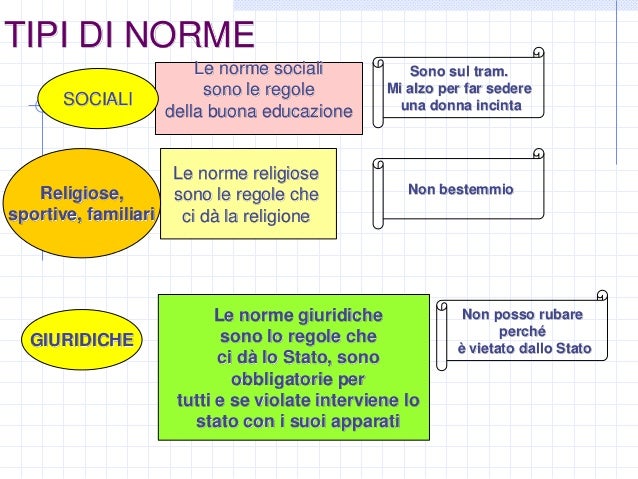 TIPI DI NORME

SOCIALI

Le norme sociali sono le regole della buona educazione

Sono sul tram. Mi alzo per far sedere una donna incinta

Religiose, sportive, familiari

Le norme religiose sono le regole che ci dà la religione

Non bestemmio

GIURIDICHE

Le norme giuridiche sono lo regole che ci dà lo Stato, sono obbligatorie per tutti e se violate interviene lo stato con i suoi apparati

Non posso rubare perché è vietato dallo Stato